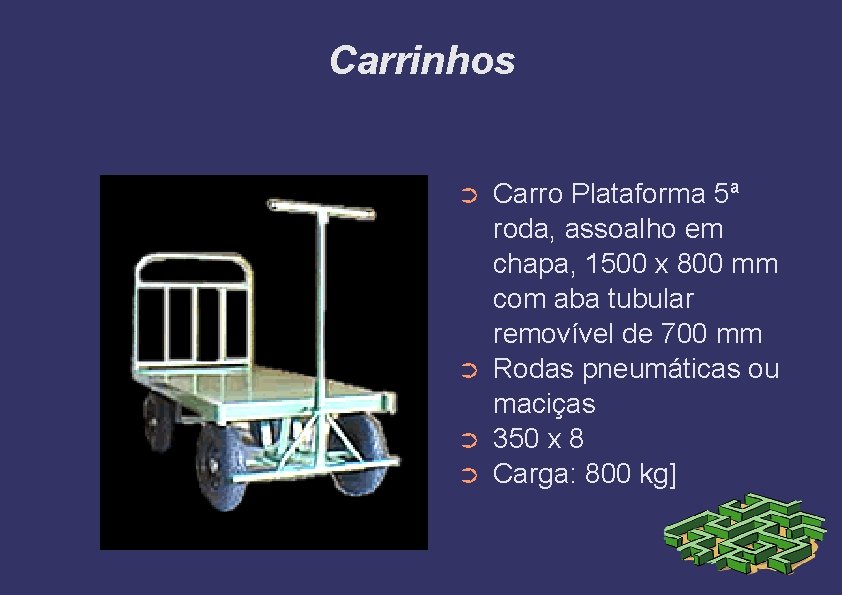 Carrinhos

➲ Carro Plataforma 5ª roda, assoalho em chapa, 1500 x 800 mm com aba tubular removível de 700 mm
➲ Rodas pneumáticas ou maciças
➲ 350 x 8
➲ Carga: 800 kg]